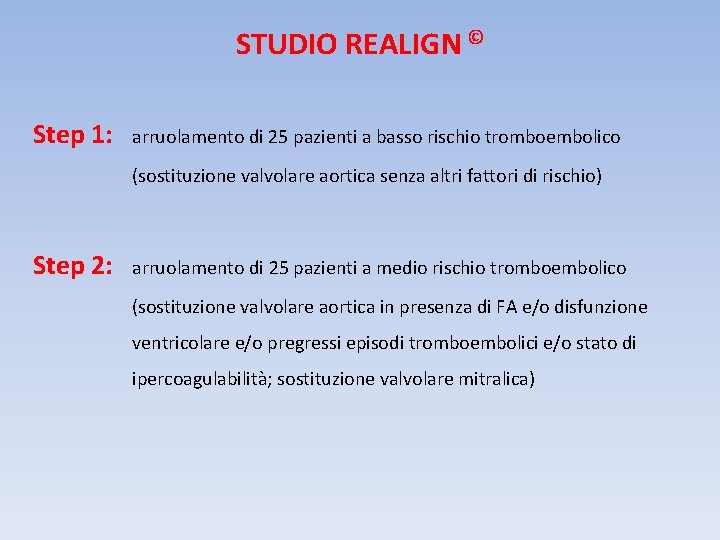 STUDIO REALIGN ©

Step 1: arruolamento di 25 pazienti a basso rischio tromboembolico (sostituzione valvolare aortica senza altri fattori di rischio)

Step 2: arruolamento di 25 pazienti a medio rischio tromboembolico (sostituzione valvolare aortica in presenza di FA e/o disfunzione ventricolare e/o pregressi episodi tromboembolici e/o stato di ipercoagulabilità; sostituzione valvolare mitralica)